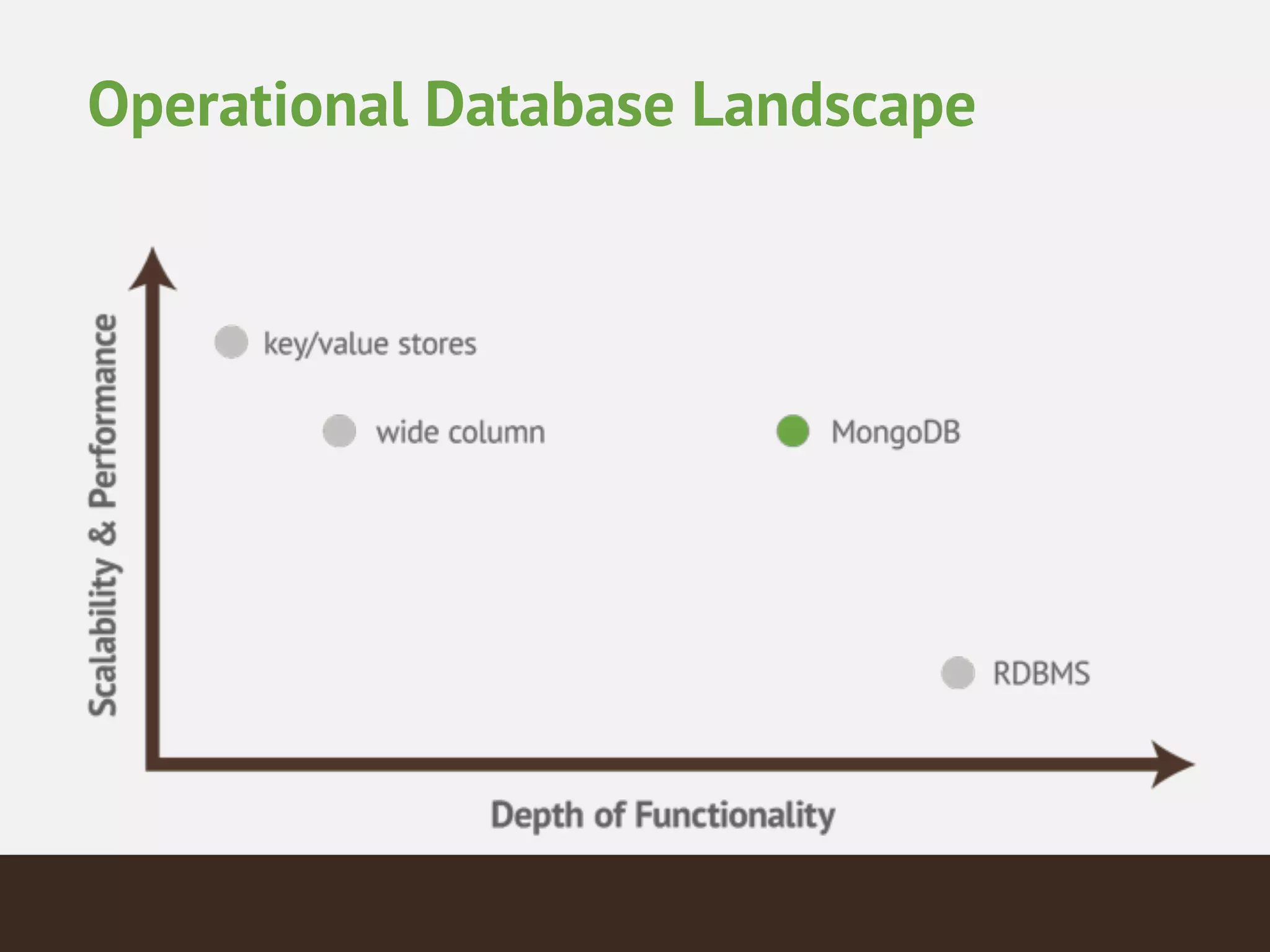 Operational Database Landscape

Scalability & Performance

key/value stores

wide column

MongoDB

RDBMS

Depth of Functionality